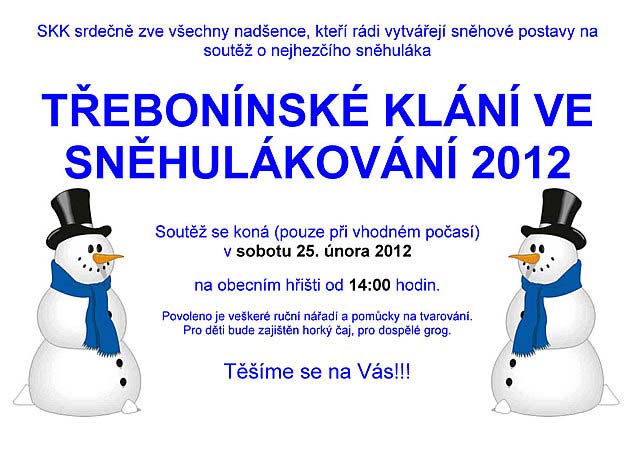 SKK srdečně zve všechny nadšence, kteří rádi vytvářejí sněhové postavy na soutěž o nejhezčího sněhuláka

TŘEBONÍNSKÉ KLÁNÍ VE SNĚHULÁKOVÁNÍ 2012

Soutěž se koná (pouze při vhodném počasí) v sobotu 25. února 2012

na obecním hřišti od 14:00 hodin.

Povoleno je veškeré ruční nářadí a pomůcky na tvarování. Pro děti bude zajištěn horký čaj, pro dospělé grog.

Těšíme se na Vás!!!